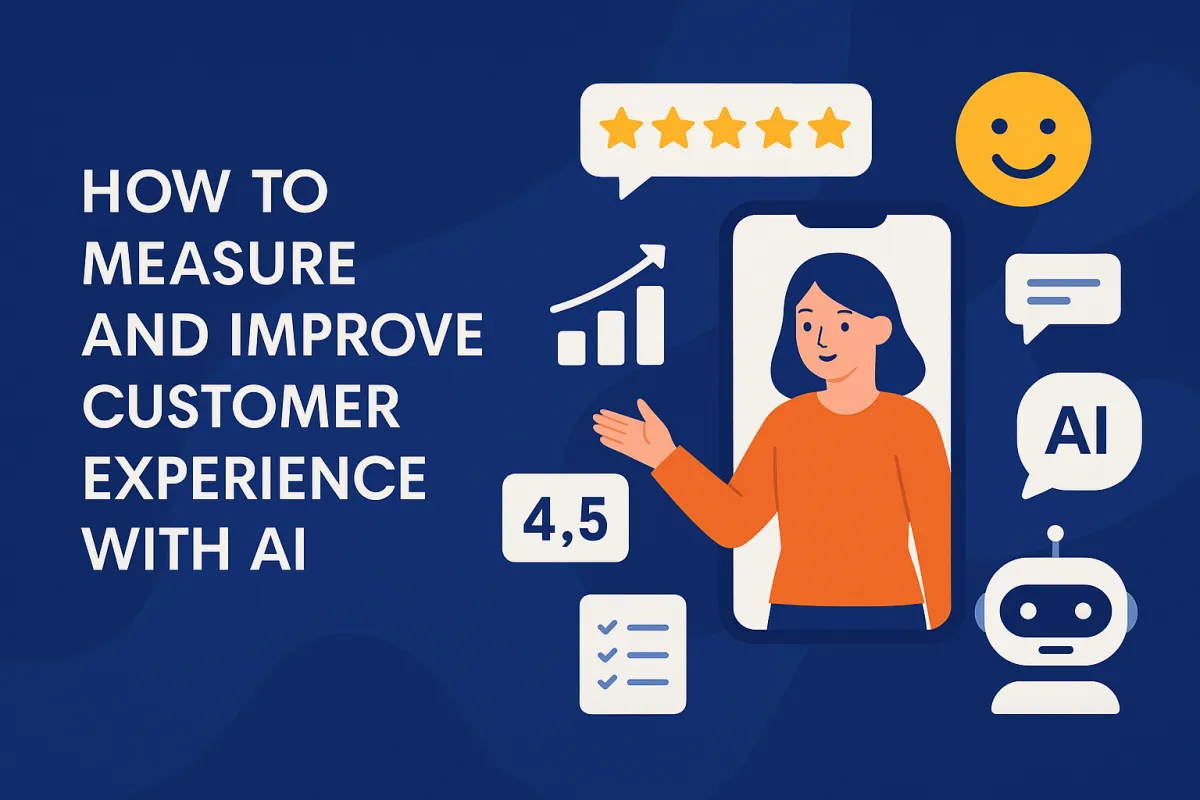 HOW TO MEASURE AND IMPROVE CUSTOMER EXPERIENCE WITH AI

4,5

AI